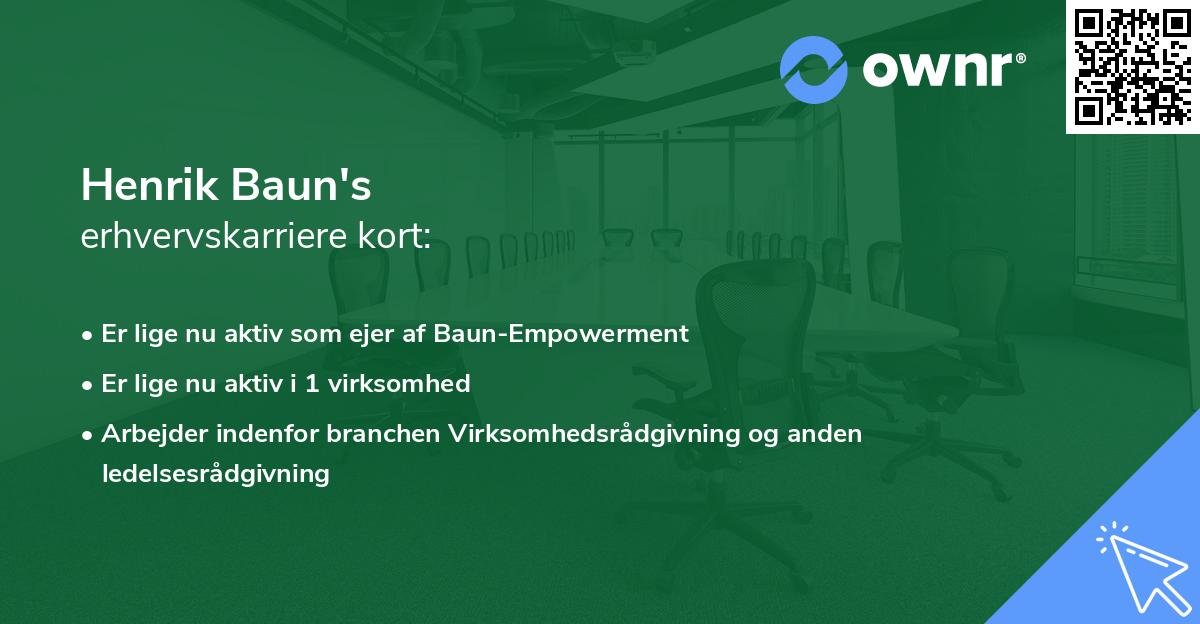 ownr®

Henrik Baun's
erhvervskarriere kort:

• Er lige nu aktiv som ejer af Baun-Empowerment
• Er lige nu aktiv i 1 virksomhed
• Arbejder indenfor branchen Virksomhedsrådgivning og anden ledelsesrådgivning